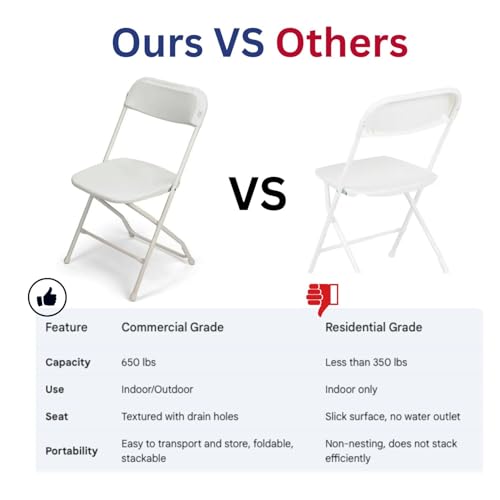 Ours VS Others

VS

| Feature | Commercial Grade | Residential Grade |
|---|---|---|
| Capacity | 650 lbs | Less than 350 lbs |
| Use | Indoor/Outdoor | Indoor only |
| Seat | Textured with drain holes | Slick surface, no water outlet |
| Portability | Easy to transport and store, foldable, stackable | Non-nesting, does not stack efficiently |